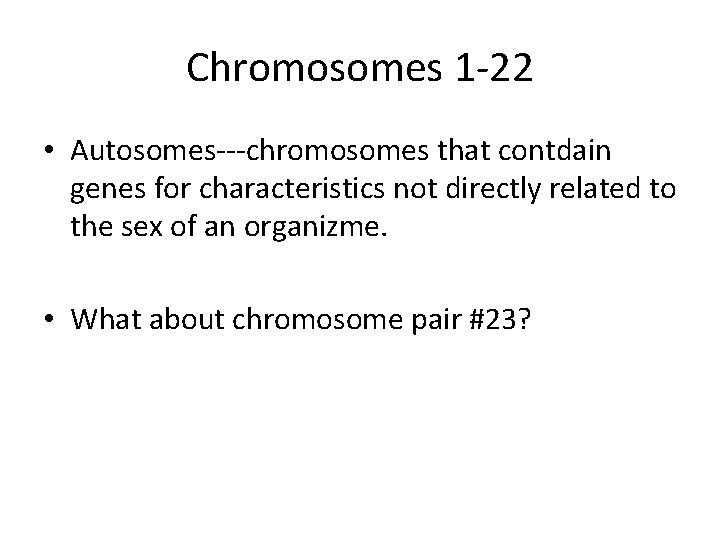 Chromosomes 1-22

• Autosomes---chromosomes that contdain genes for characteristics not directly related to the sex of an organizme.

• What about chromosome pair #23?